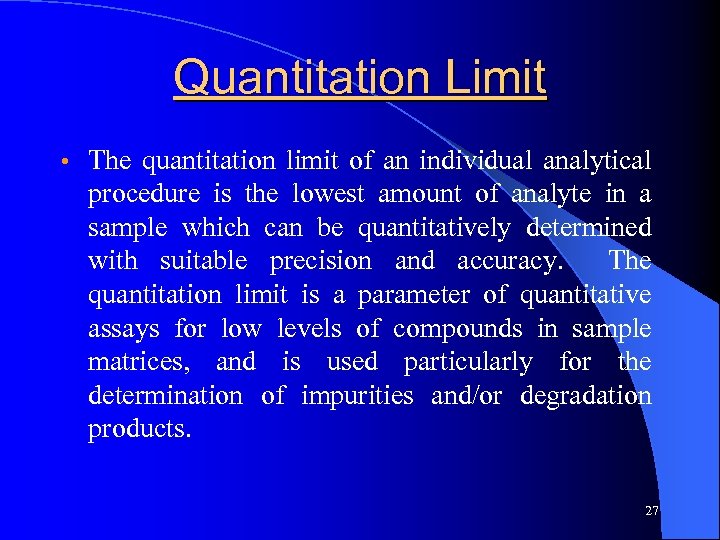 Quantitation Limit

• The quantitation limit of an individual analytical procedure is the lowest amount of analyte in a sample which can be quantitatively determined with suitable precision and accuracy. The quantitation limit is a parameter of quantitative assays for low levels of compounds in sample matrices, and is used particularly for the determination of impurities and/or degradation products.

27